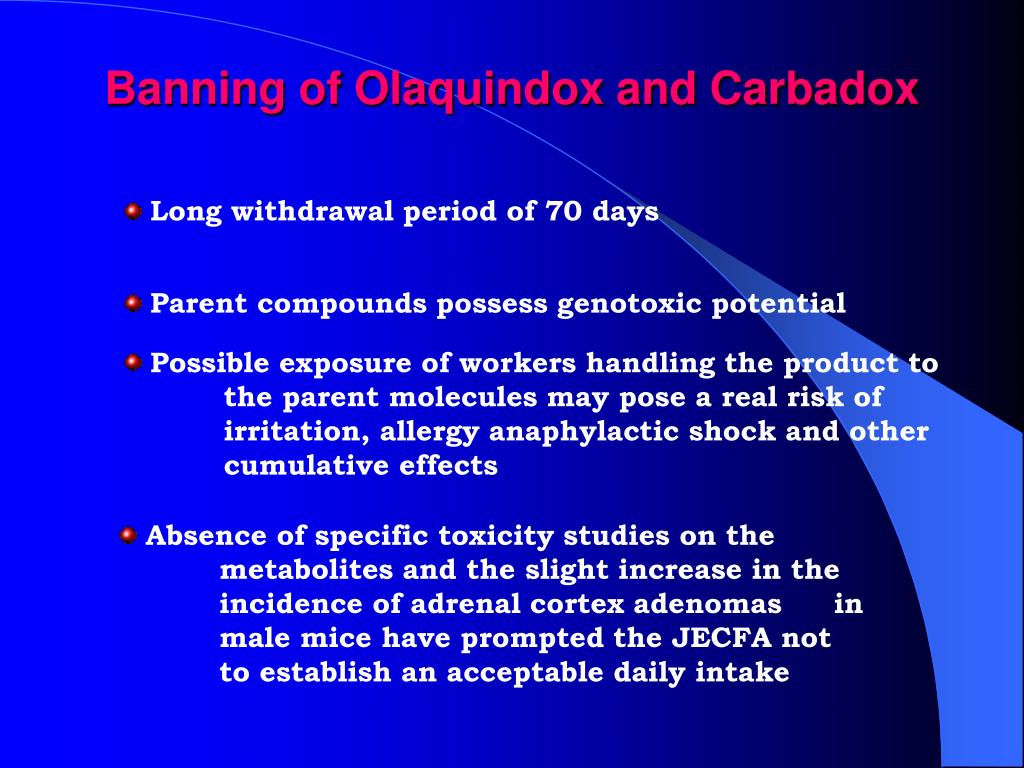 Banning of Olaquindox and Carbadox

Long withdrawal period of 70 days

Parent compounds possess genotoxic potential

Possible exposure of workers handling the product to the parent molecules may pose a real risk of irritation, allergy anaphylactic shock and other cumulative effects

Absence of specific toxicity studies on the metabolites and the slight increase in the incidence of adrenal cortex adenomas in male mice have prompted the JECFA not to establish an acceptable daily intake